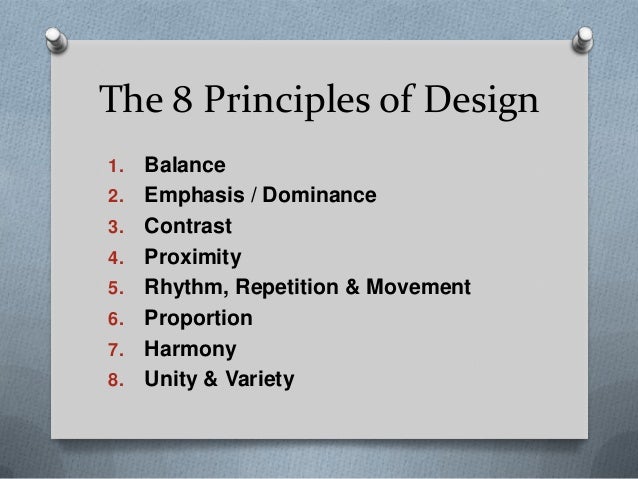 The 8 Principles of Design

1. Balance
2. Emphasis / Dominance
3. Contrast
4. Proximity
5. Rhythm, Repetition & Movement
6. Proportion
7. Harmony
8. Unity & Variety